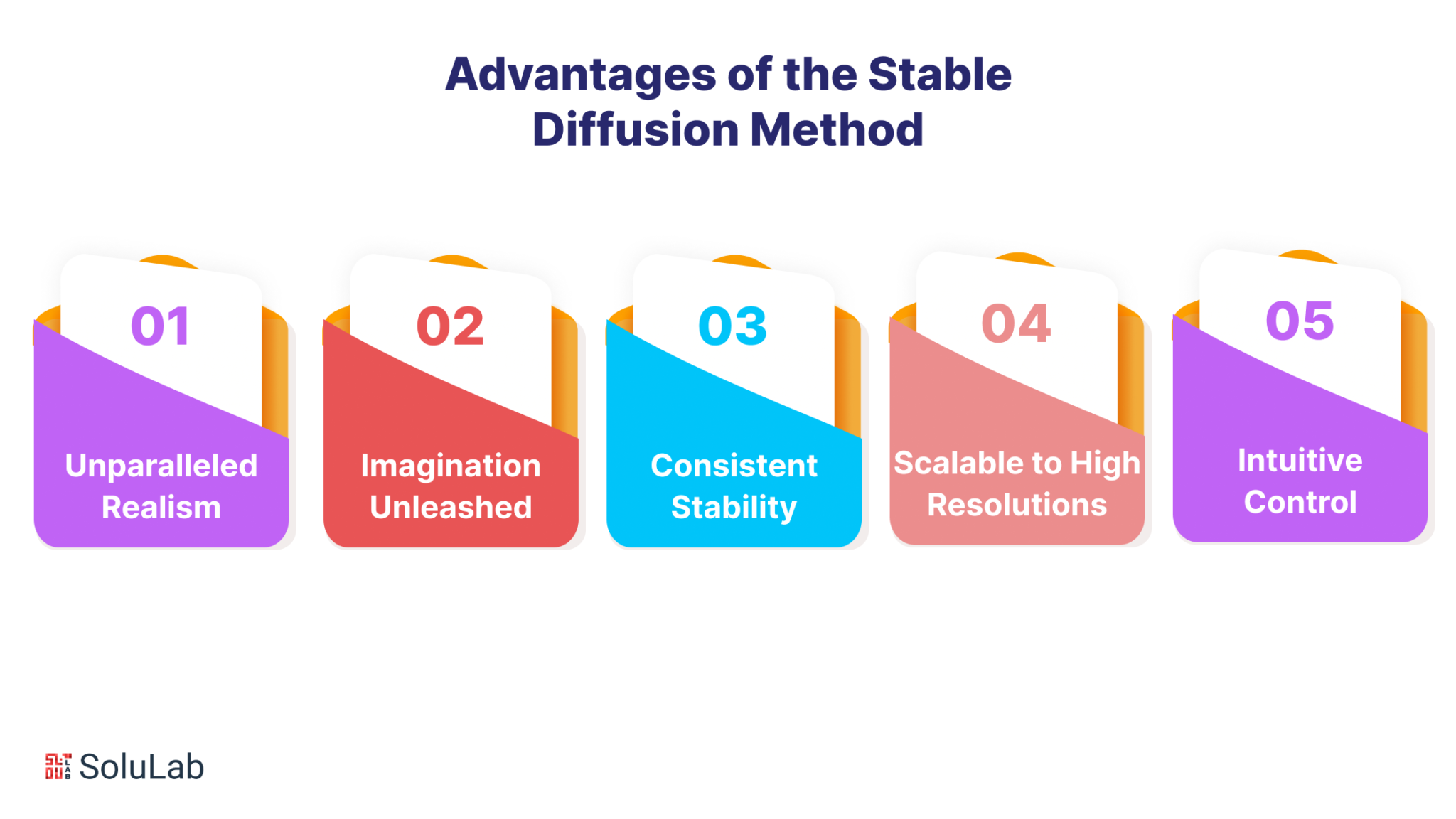 Advantages of the Stable Diffusion Method

01
Unparalleled Realism

02
Imagination Unleashed

03
Consistent Stability

04
Scalable to High Resolutions

05
Intuitive Control

SoluLab